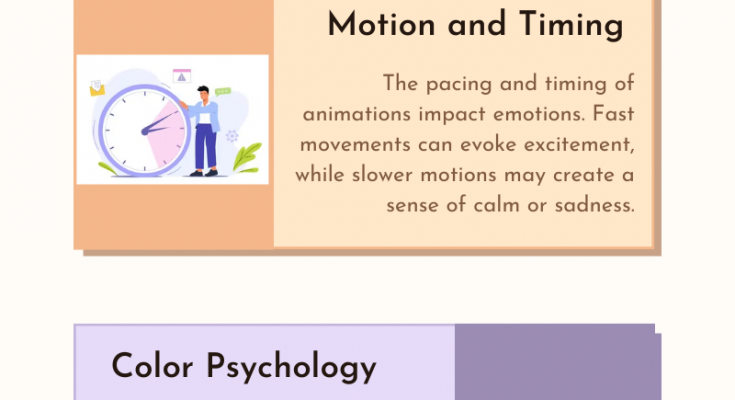 Motion and Timing

The pacing and timing of animations impact emotions. Fast movements can evoke excitement, while slower motions may create a sense of calm or sadness.

Color Psychology